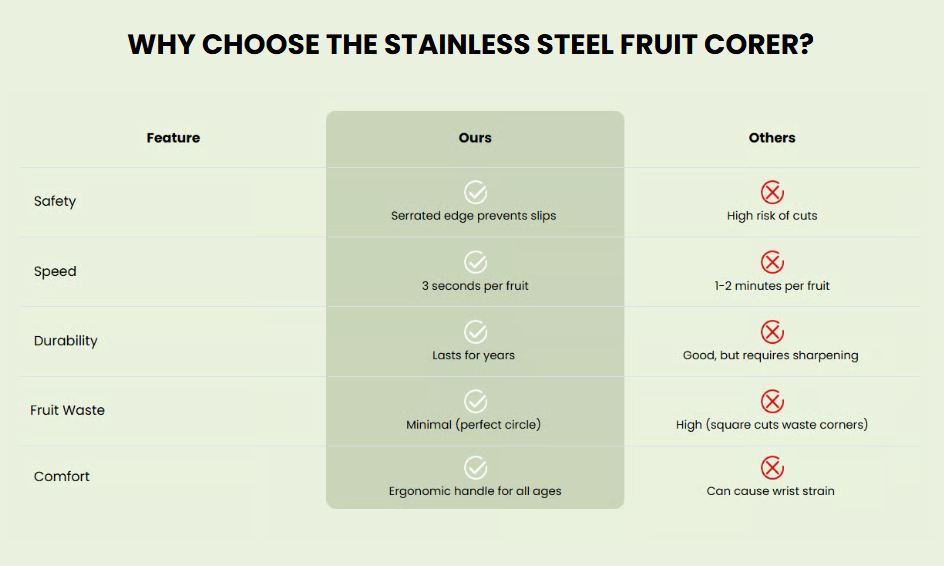 WHY CHOOSE THE STAINLESS STEEL FRUIT CORER?

| Feature | Ours | Others |
|---|---|---|
| Safety | Serrated edge prevents slips | High risk of cuts |
| Speed | 3 seconds per fruit | 1-2 minutes per fruit |
| Durability | Lasts for years | Good, but requires sharpening |
| Fruit Waste | Minimal (perfect circle) | High (square cuts waste corners) |
| Comfort | Ergonomic handle for all ages | Can cause wrist strain |